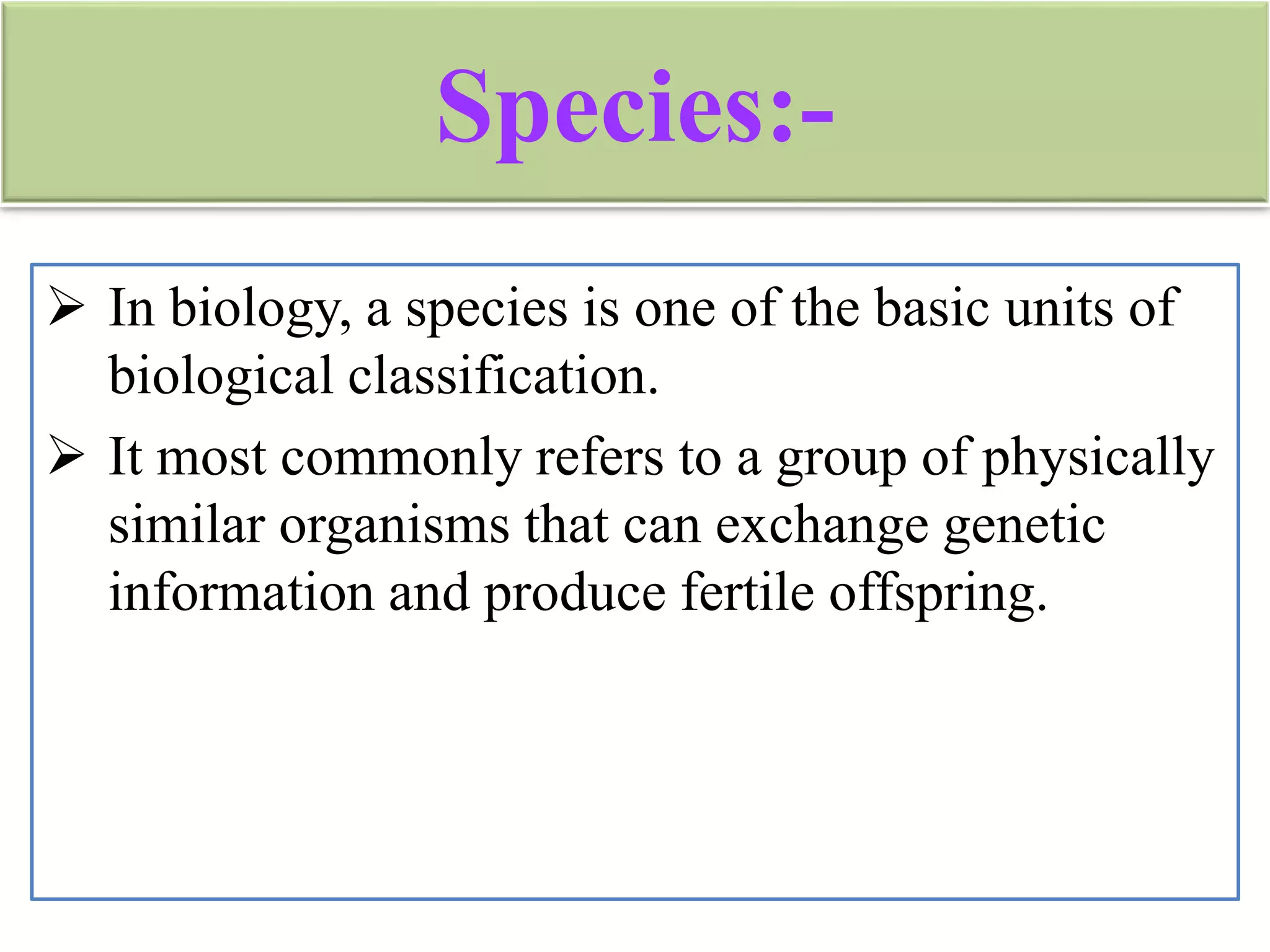 Species:-

➢ In biology, a species is one of the basic units of biological classification.

➢ It most commonly refers to a group of physically similar organisms that can exchange genetic information and produce fertile offspring.